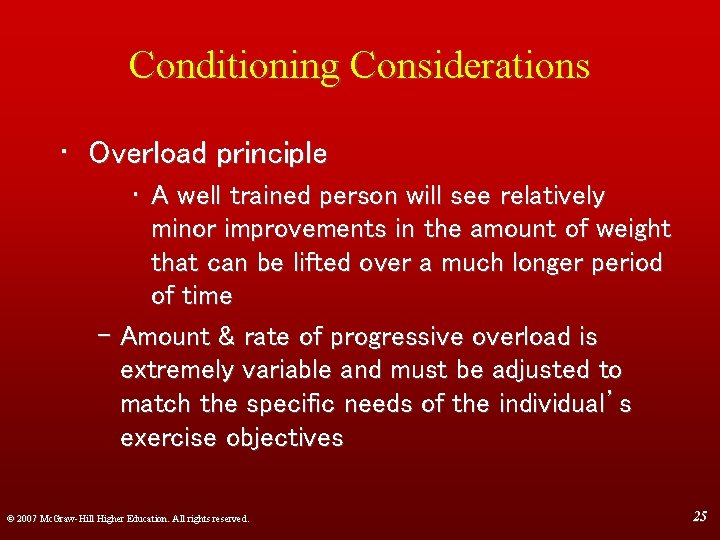 Conditioning Considerations

• Overload principle

• A well trained person will see relatively minor improvements in the amount of weight that can be lifted over a much longer period of time

– Amount & rate of progressive overload is extremely variable and must be adjusted to match the specific needs of the individual's exercise objectives

© 2007 McGraw-Hill Higher Education. All rights reserved.

25